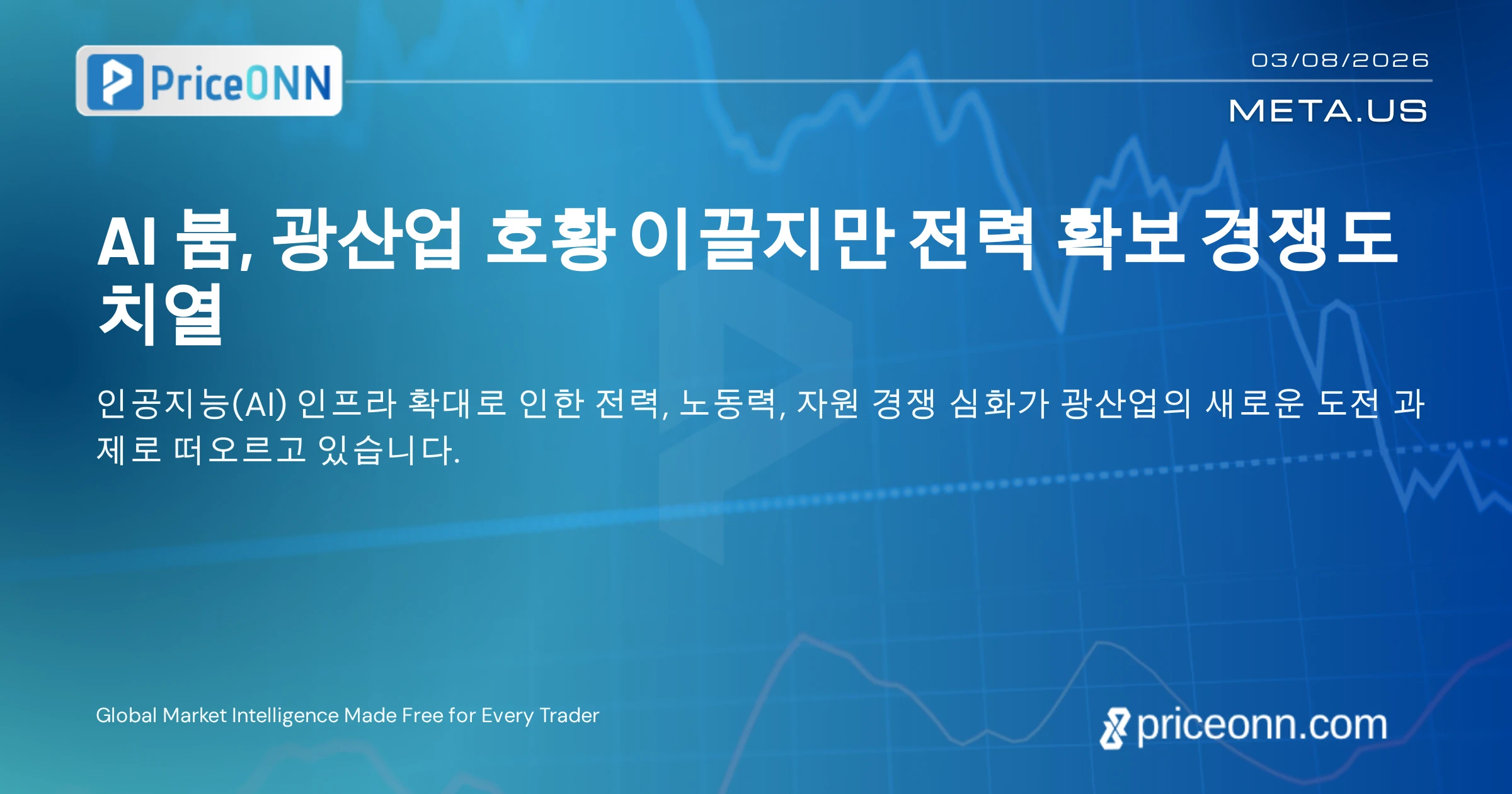 PriceONN

03/08/2026

META.US

AI 붐, 광산업 호황 이끌지만 전력 확보 경쟁도 치열

인공지능(AI) 인프라 확대로 인한 전력, 노동력, 자원 경쟁 심화가 광산업의 새로운 도전 과제로 떠오르고 있습니다.

Global Market Intelligence Made Free for Every Trader

priceonn.com